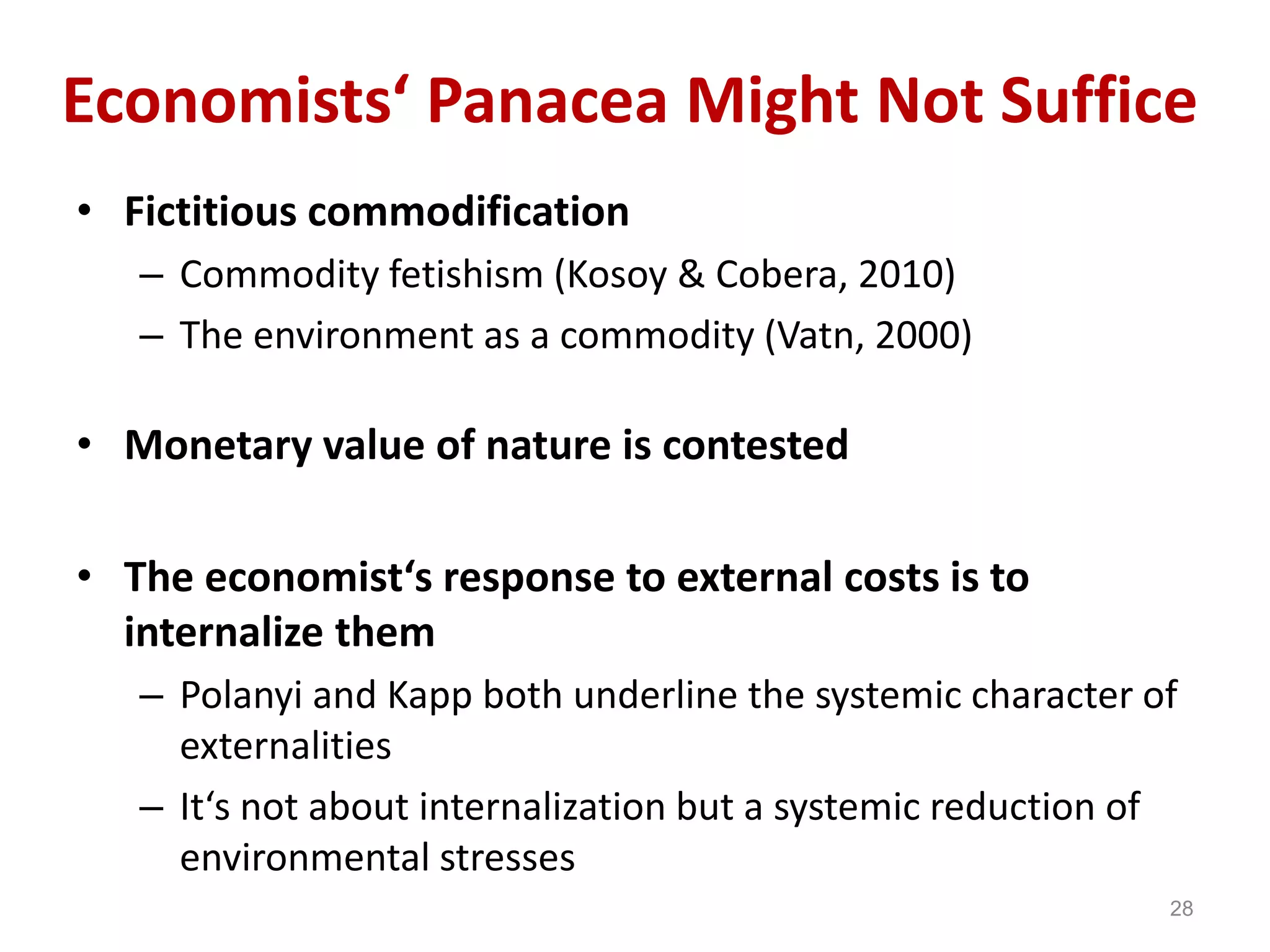 Economists‘ Panacea Might Not Suffice

• Fictitious commodification
– Commodity fetishism (Kosoy & Cobera, 2010)
– The environment as a commodity (Vatn, 2000)

• Monetary value of nature is contested

• The economist‘s response to external costs is to internalize them
– Polanyi and Kapp both underline the systemic character of externalities
– It‘s not about internalization but a systemic reduction of environmental stresses

28